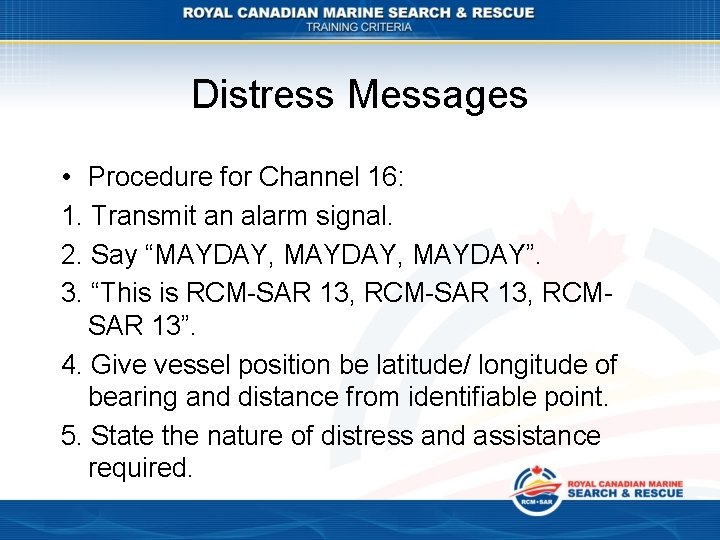 ROYAL CANADIAN MARINE SEARCH & RESCUE
TRAINING CRITERIA

Distress Messages

• Procedure for Channel 16:
1. Transmit an alarm signal.
2. Say “MAYDAY, MAYDAY, MAYDAY”.
3. “This is RCM-SAR 13, RCM-SAR 13, RCM-SAR 13”.
4. Give vessel position be latitude/ longitude of bearing and distance from identifiable point.
5. State the nature of distress and assistance required.

RCM•SAR
ROYAL CANADIAN MARINE
SEARCH & RESCUE